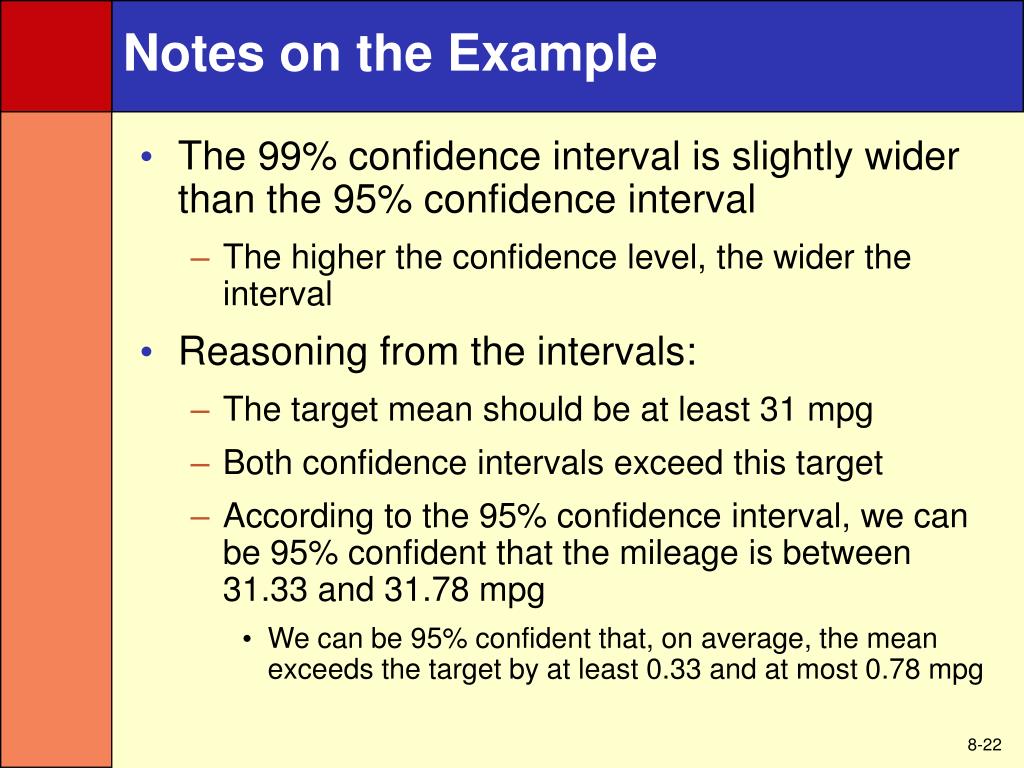 Notes on the Example

• The 99% confidence interval is slightly wider than the 95% confidence interval
– The higher the confidence level, the wider the interval
• Reasoning from the intervals:
– The target mean should be at least 31 mpg
– Both confidence intervals exceed this target
– According to the 95% confidence interval, we can be 95% confident that the mileage is between 31.33 and 31.78 mpg
• We can be 95% confident that, on average, the mean exceeds the target by at least 0.33 and at most 0.78 mpg

8-22